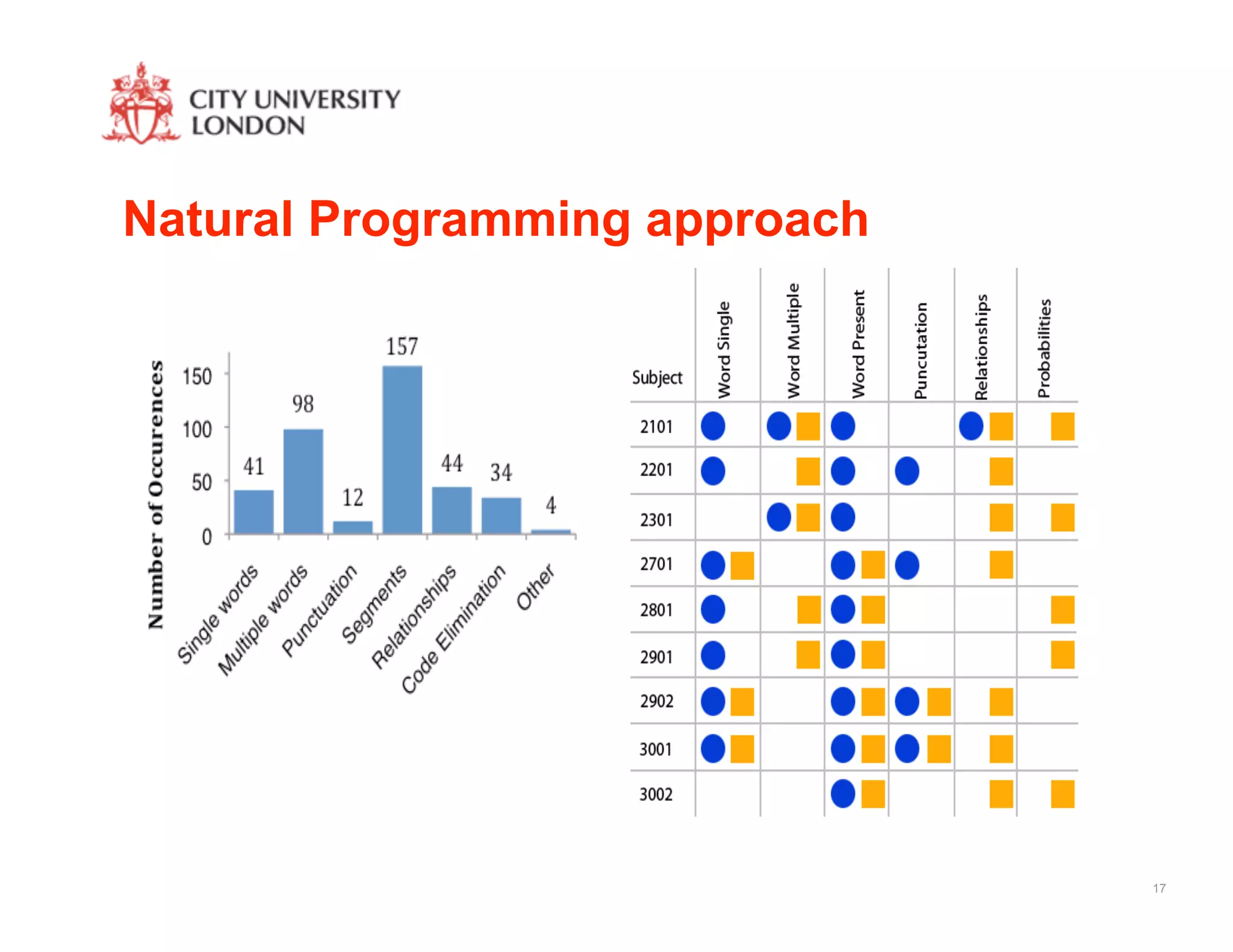 CITY UNIVERSITY
LONDON

Natural Programming approach

Number of Occurences

150
100
50
0

41
98
12
157
44
34
4

Single words
Multiple words
Punctuation
Segments
Relationships
Code Elimination
Other

| Subject | Word Single | Word Multiple | Word Present | Puncutation | Relationships | Probabilities |
|---|---|---|---|---|---|---|
| 2101 | | | | | | |
| 2201 | | | | | | |
| 2301 | | | | | | |
| 2701 | | | | | | |
| 2801 | | | | | | |
| 2901 | | | | | | |
| 2902 | | | | | | |
| 3001 | | | | | | |
| 3002 | | | | | | |

17